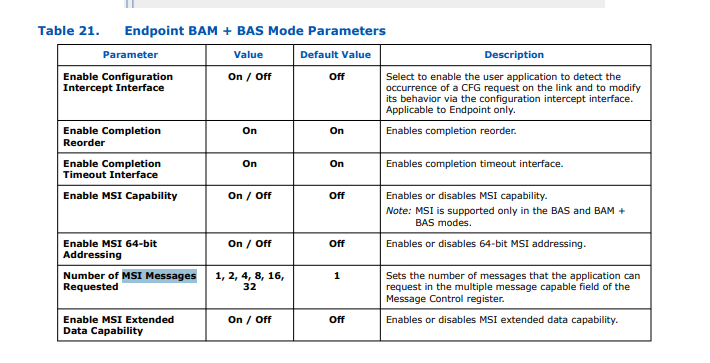 Table 21. Endpoint BAM + BAS Mode Parameters

| Parameter | Value | Default Value | Description |
|---|---|---|---|
| Enable Configuration Intercept Interface | On / Off | Off | Select to enable the user application to detect the occurrence of a CFG request on the link and to modify its behavior via the configuration intercept interface. Applicable to Endpoint only. |
| Enable Completion Reorder | On | On | Enables completion reorder. |
| Enable Completion Timeout Interface | On | On | Enables completion timeout interface. |
| Enable MSI Capability | On / Off | Off | Enables or disables MSI capability. Note: MSI is supported only in the BAS and BAM + BAS modes. |
| Enable MSI 64-bit Addressing | On / Off | Off | Enables or disables 64-bit MSI addressing. |
| Number of MSI Messages Requested | 1, 2, 4, 8, 16, 32 | 1 | Sets the number of messages that the application can request in the multiple message capable field of the Message Control register. |
| Enable MSI Extended Data Capability | On / Off | Off | Enables or disables MSI extended data capability. |